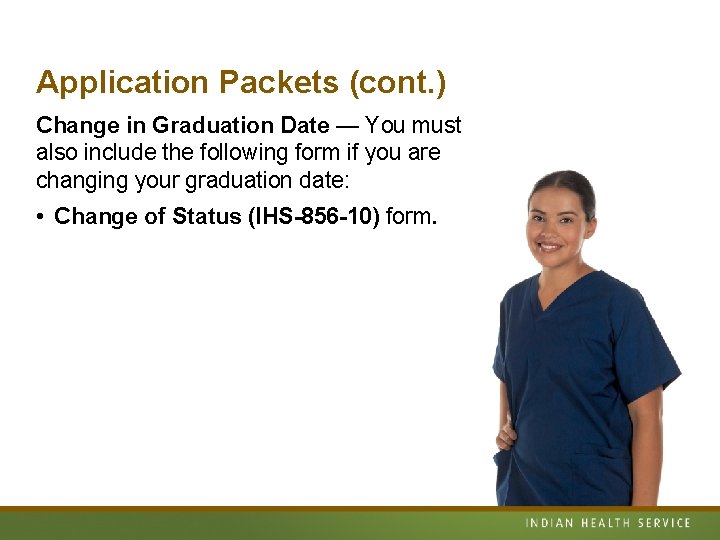 Application Packets (cont.)

Change in Graduation Date — You must also include the following form if you are changing your graduation date:

• Change of Status (IHS-856-10) form.

INDIAN HEALTH SERVICE